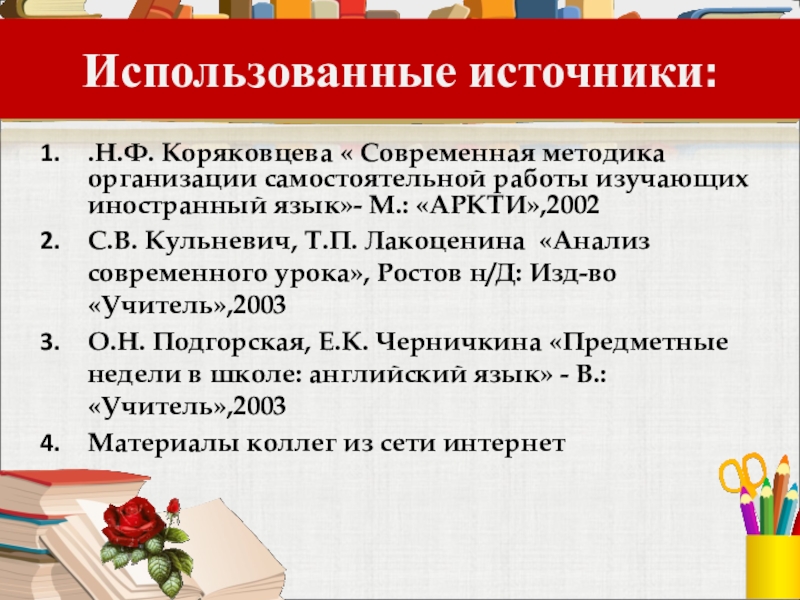 Использованные источники:

1. .Н.Ф. Коряковцева « Современная методика организации самостоятельной работы изучающих иностранный язык»- М.: «АРКТИ»,2002
2. С.В. Кульневич, Т.П. Лакоценина «Анализ современного урока», Ростов н/Д: Изд-во «Учитель»,2003
3. О.Н. Подгорская, Е.К. Черничкина «Предметные недели в школе: английский язык» - В.: «Учитель»,2003
4. Материалы коллег из сети интернет